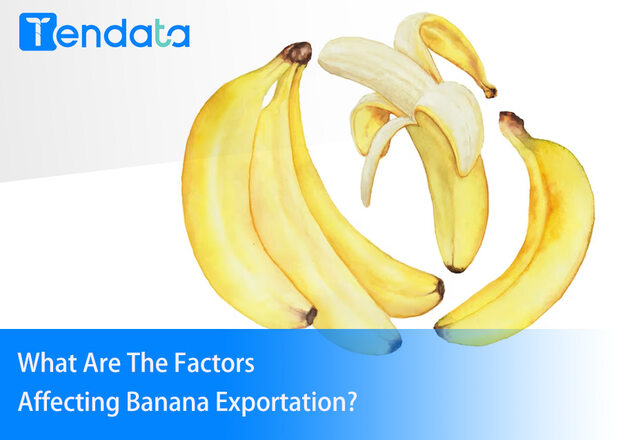 Tendata

What Are The Factors
Affecting Banana Exportation?